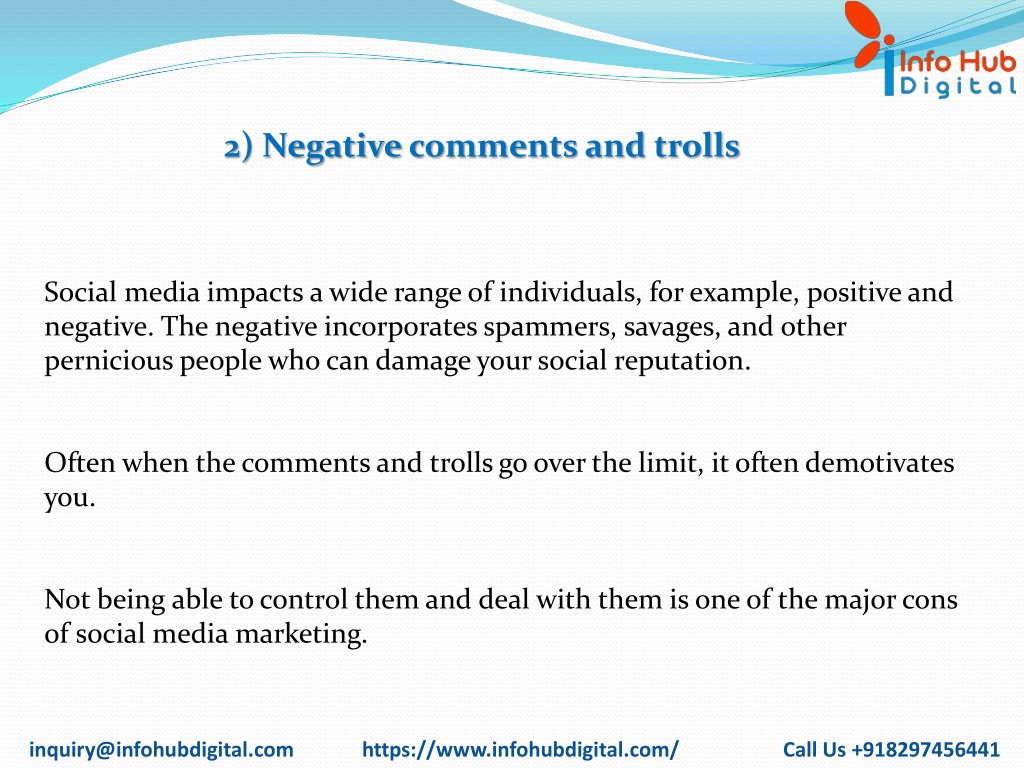 Info Hub
Digital

2) Negative comments and trolls

Social media impacts a wide range of individuals, for example, positive and negative. The negative incorporates spammers, savages, and other pernicious people who can damage your social reputation.

Often when the comments and trolls go over the limit, it often demotivates you.

Not being able to control them and deal with them is one of the major cons of social media marketing.

inquiry@infohubdigital.com https://www.infohubdigital.com/ Call Us +918297456441